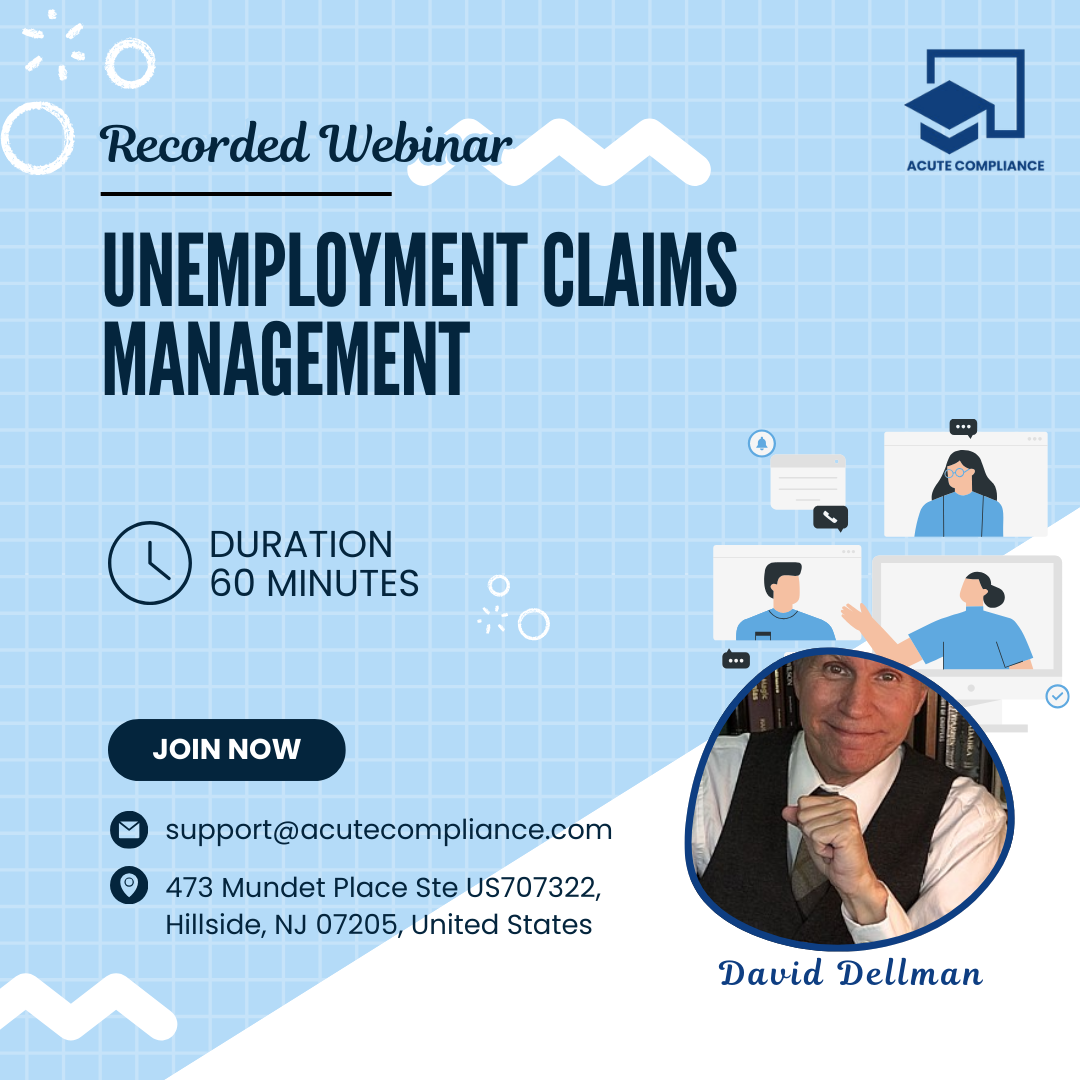 Recorded Webinar

ACUTE COMPLIANCE

UNEMPLOYMENT CLAIMS MANAGEMENT

DURATION
60 MINUTES

JOIN NOW

support@acutecompliance.com

473 Mundet Place Ste US707322, Hillside, NJ 07205, United States

David Dellman